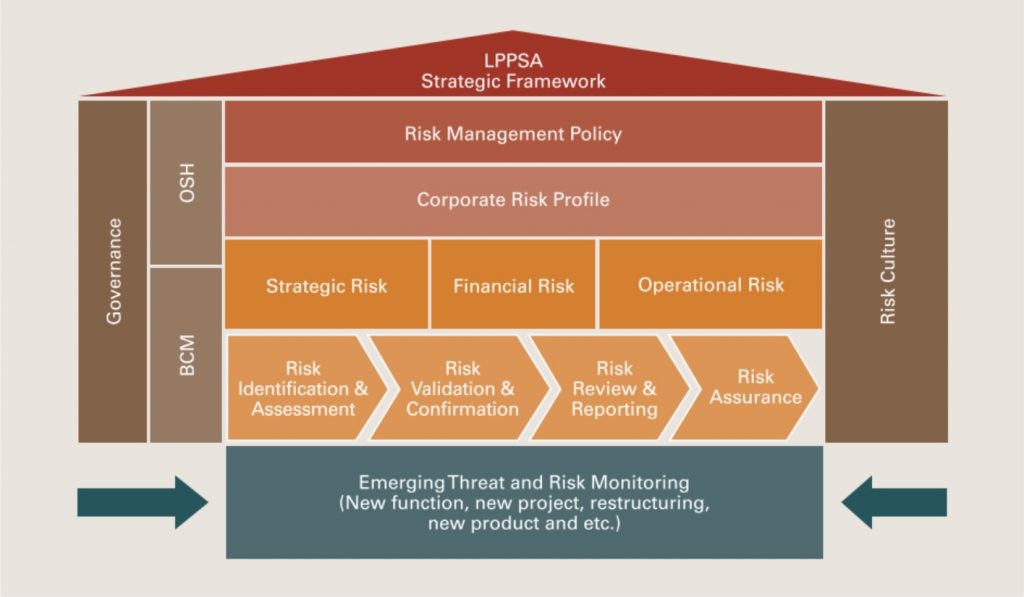 LPPSA
Strategic Framework

Governance

OSH

BCM

Risk Management Policy

Corporate Risk Profile

Strategic Risk

Financial Risk

Operational Risk

Risk Identification & Assessment

Risk Validation & Confirmation

Risk Review & Reporting

Risk Assurance

Risk Culture

Emerging Threat and Risk Monitoring (New function, new project, restructuring, new product and etc.)